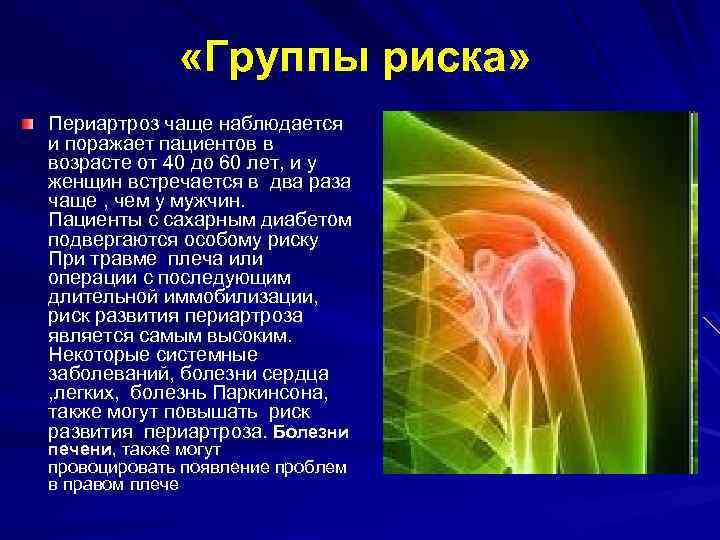 «Группы риска»

Периартроз чаще наблюдается и поражает пациентов в возрасте от 40 до 60 лет, и у женщин встречается в два раза чаще , чем у мужчин. Пациенты с сахарным диабетом подвергаются особому риску При травме плеча или операции с последующим длительной иммобилизации, риск развития периартроза является самым высоким. Некоторые системные заболеваний, болезни сердца ,легких, болезнь Паркинсона, также могут повышать риск развития периартроза. Болезни печени, также могут провоцировать появление проблем в правом плече